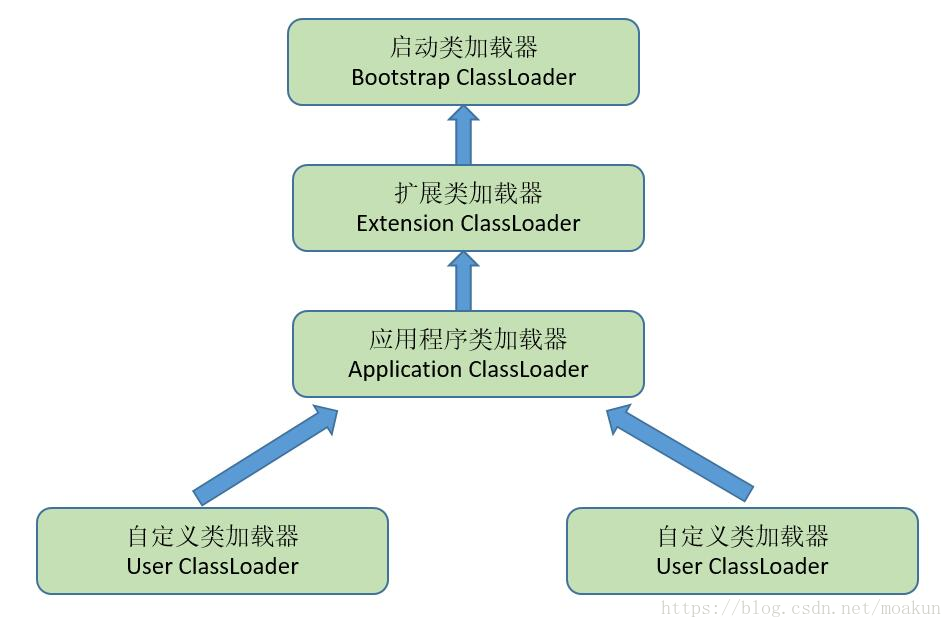 启动类加载器
Bootstrap ClassLoader

扩展类加载器
Extension ClassLoader

应用程序类加载器
Application ClassLoader

自定义类加载器
User ClassLoader

自定义类加载器
User ClassLoader

https://blog.csdn.net/moakun